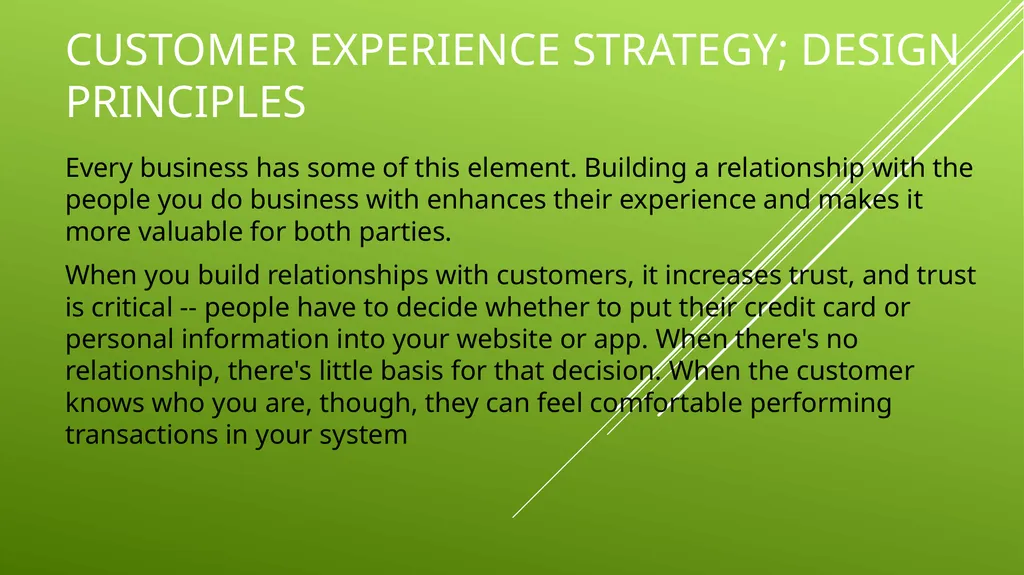 CUSTOMER EXPERIENCE STRATEGY; DESIGN PRINCIPLES

Every business has some of this element. Building a relationship with the people you do business with enhances their experience and makes it more valuable for both parties.

When you build relationships with customers, it increases trust, and trust is critical -- people have to decide whether to put their credit card or personal information into your website or app. When there's no relationship, there's little basis for that decision. When the customer knows who you are, though, they can feel comfortable performing transactions in your system